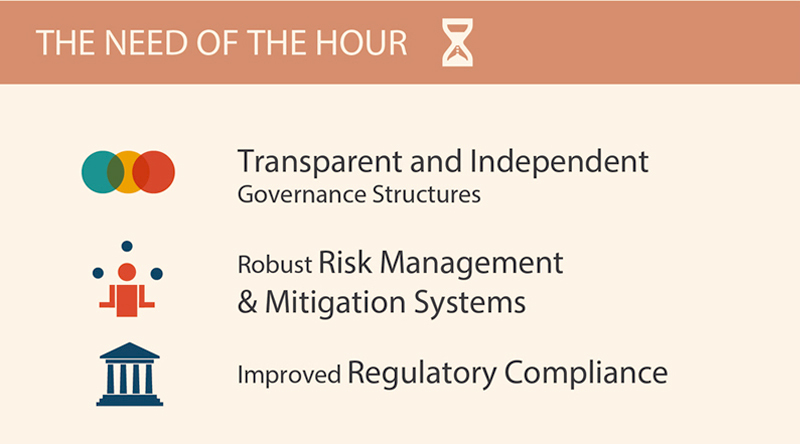 THE NEED OF THE HOUR

Transparent and Independent
Governance Structures

Robust Risk Management
& Mitigation Systems

Improved Regulatory Compliance